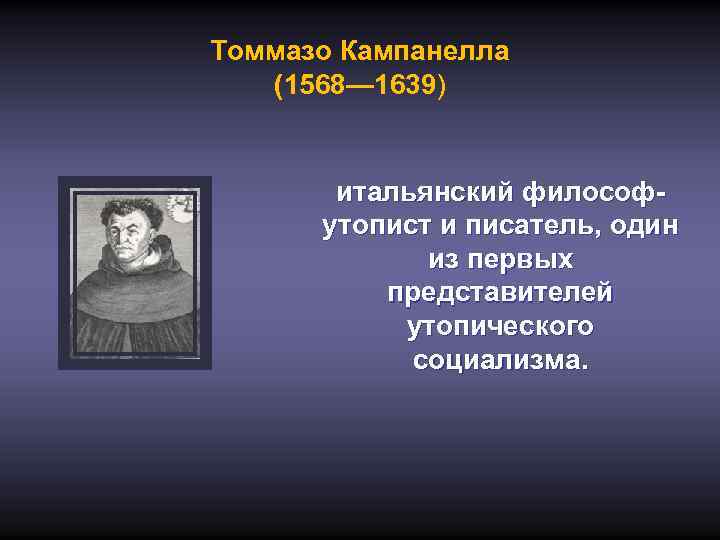 Томмазо Кампанелла
(1568—1639)

итальянский философ-утопист и писатель, один из первых представителей утопического социализма.